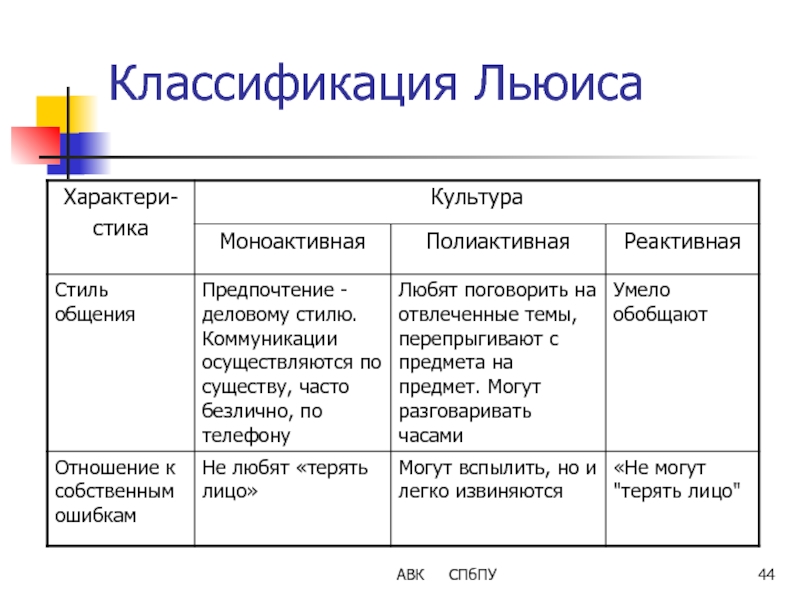 Классификация Льюиса

| Характеристика | Культура | | |
|---|---|---|---|
| | Моноактивная | Полиактивная | Реактивная |
| Стиль общения | Предпочтение - деловому стилю. Коммуникации осуществляются по существу, часто безлично, по телефону | Любят поговорить на отвлеченные темы, перепрыгивают с предмета на предмет. Могут разговаривать часами | Умело обобщают |
| Отношение к собственным ошибкам | Не любят «терять лицо» | Могут вспылить, но и легко извиняются | «Не могут "терять лицо" |

АВК СПбПУ 44